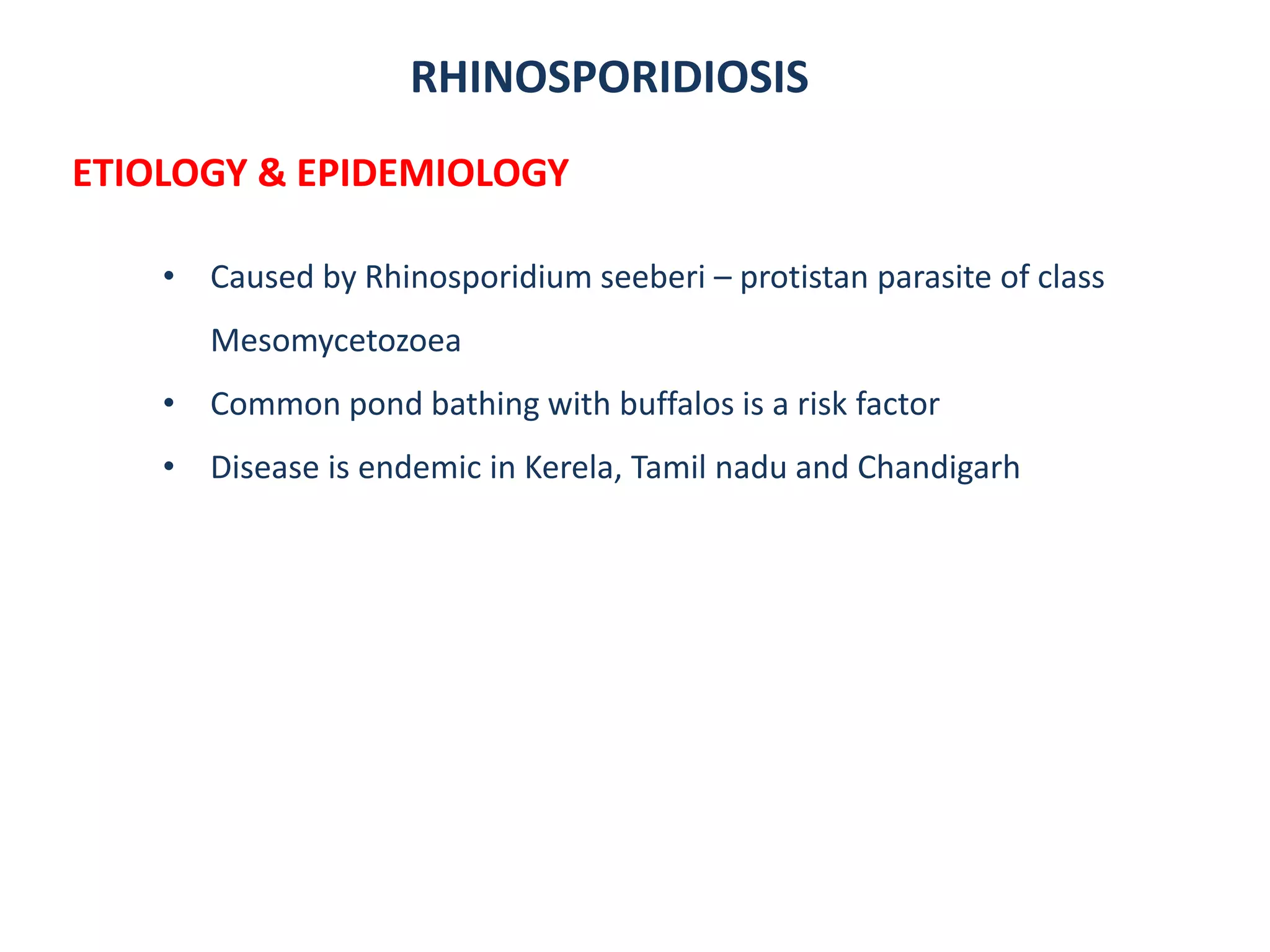 RHINOSPORIDIOSIS

ETIOLOGY & EPIDEMIOLOGY

• Caused by Rhinosporidium seeberi – protistan parasite of class Mesomycetozoea
• Common pond bathing with buffalos is a risk factor
• Disease is endemic in Kerela, Tamil nadu and Chandigarh